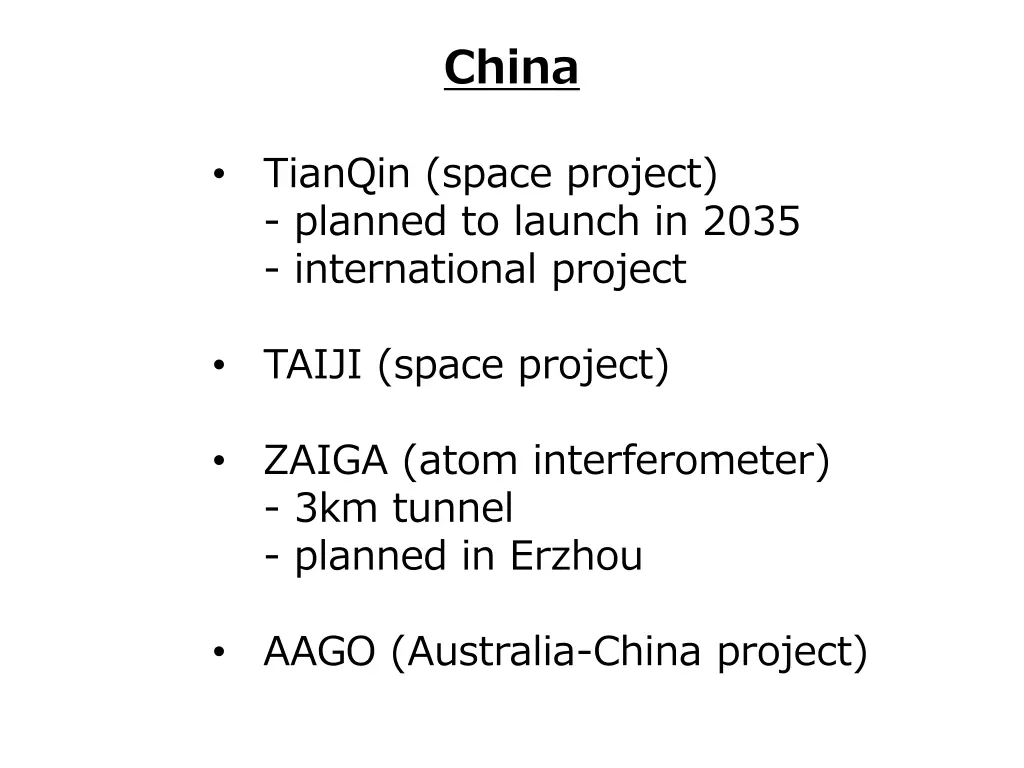 China

• TianQin (space project)
- planned to launch in 2035
- international project

• TAIJI (space project)

• ZAIGA (atom interferometer)
- 3km tunnel
- planned in Erzhou

• AAGO (Australia-China project)